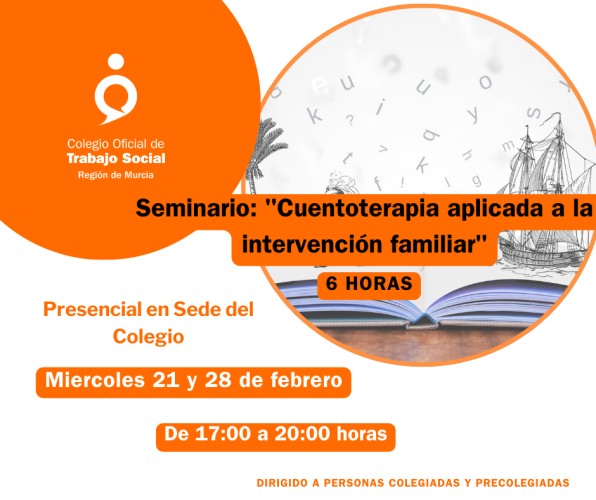 Colegio Oficial de
Trabajo Social
Región de Murcia

Seminario: "Cuentoterapia aplicada a la intervención familiar"

6 HORAS

Presencial en Sede del Colegio

Miercoles 21 y 28 de febrero

De 17:00 a 20:00 horas

DIRIGIDO A PERSONAS COLEGIADAS Y PRECOLEGIADAS